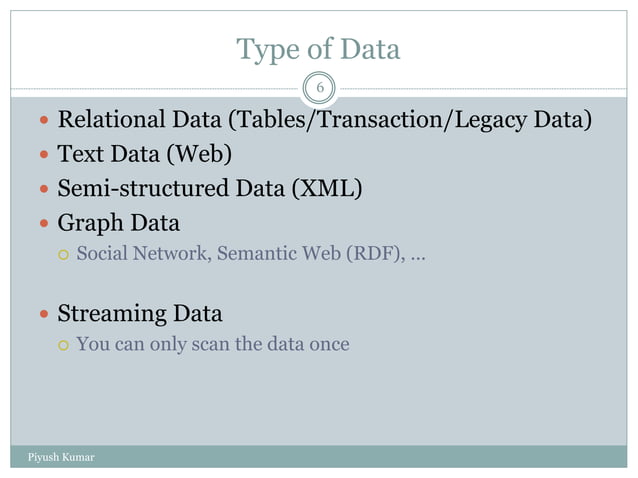 Type of Data

6

- Relational Data (Tables/Transaction/Legacy Data)
- Text Data (Web)
- Semi-structured Data (XML)
- Graph Data
  - Social Network, Semantic Web (RDF), …

- Streaming Data
  - You can only scan the data once

Piyush Kumar